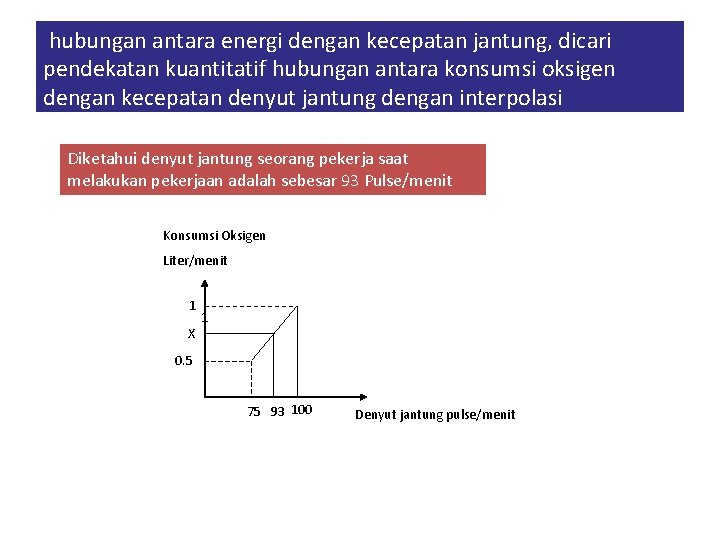 hubungan antara energi dengan kecepatan jantung, dicari pendekatan kuantitatif hubungan antara konsumsi oksigen dengan kecepatan denyut jantung dengan interpolasi

Diketahui denyut jantung seorang pekerja saat melakukan pekerjaan adalah sebesar 93 Pulse/menit

Konsumsi Oksigen

Liter/menit

1

X

0.5

75 93 100

Denyut jantung pulse/menit